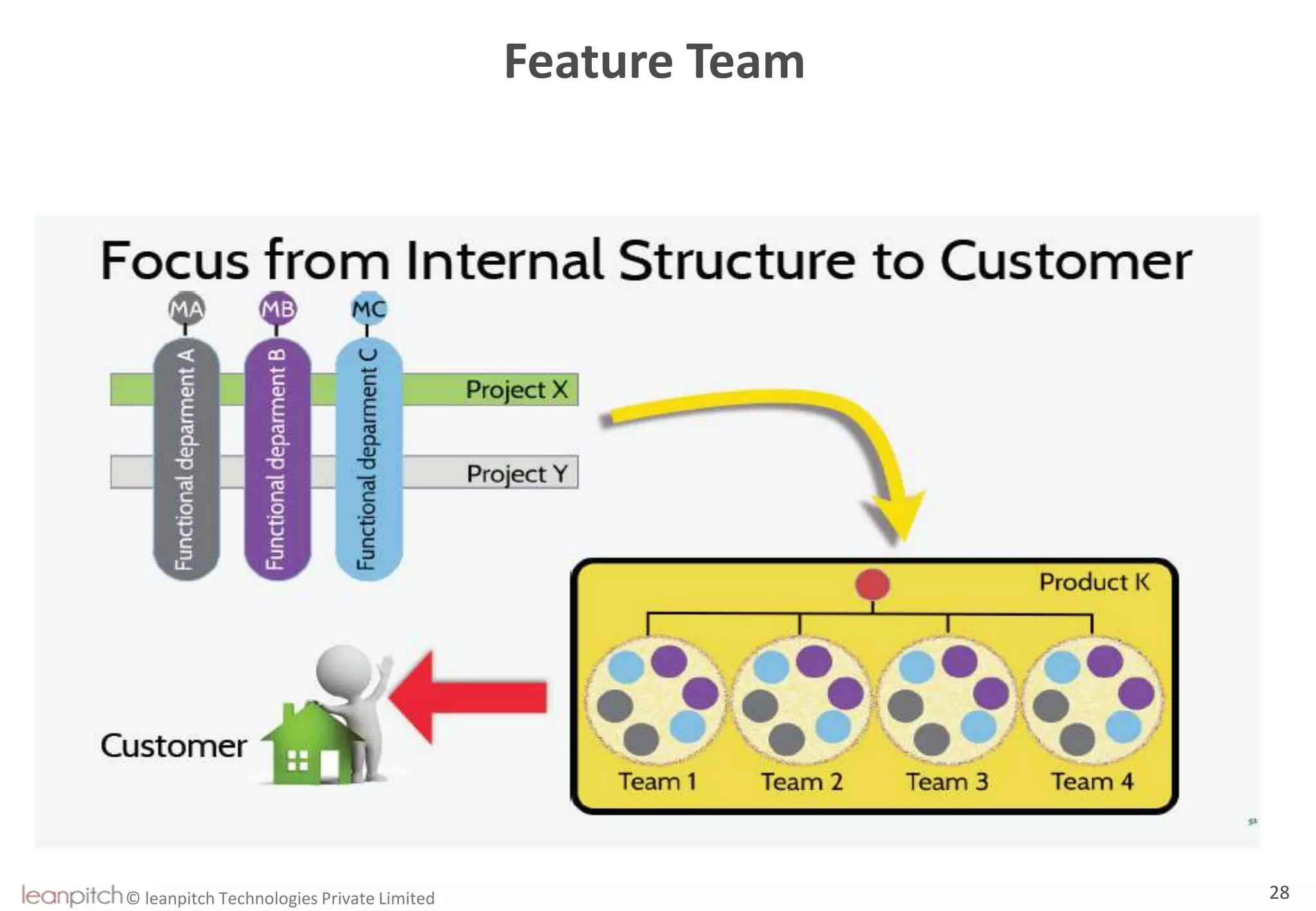 Feature Team

Focus from Internal Structure to Customer

MA MB MC

Functional deparment A
Functional deparment B
Functional deparment C

Project X
Project Y

Product K

Team 1 Team 2 Team 3 Team 4

Customer

leanpitch © leanpitch Technologies Private Limited

28